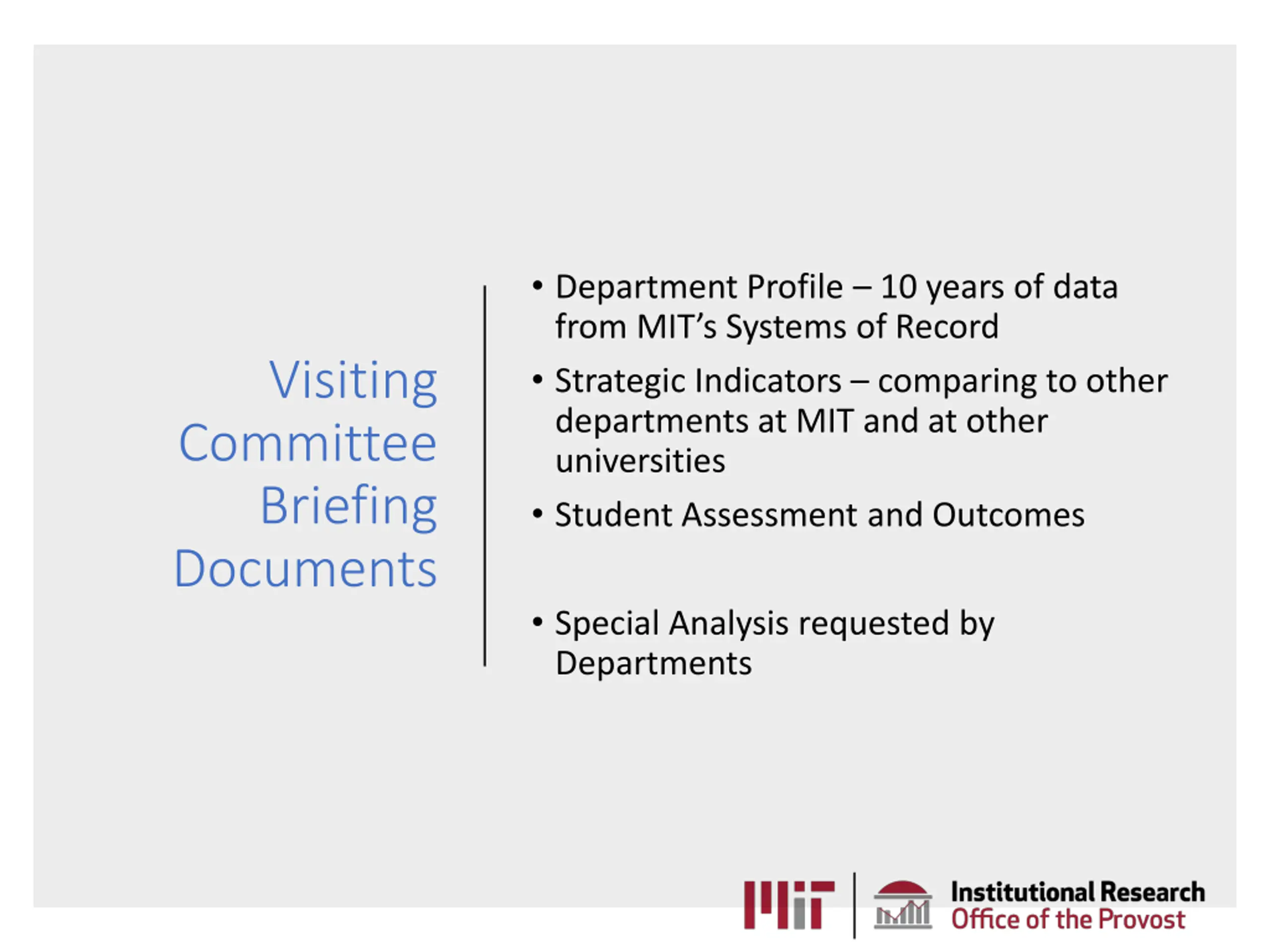 Visiting Committee Briefing Documents

• Department Profile – 10 years of data from MIT's Systems of Record

• Strategic Indicators – comparing to other departments at MIT and at other universities

• Student Assessment and Outcomes

• Special Analysis requested by Departments

MIT

Institutional Research
Office of the Provost